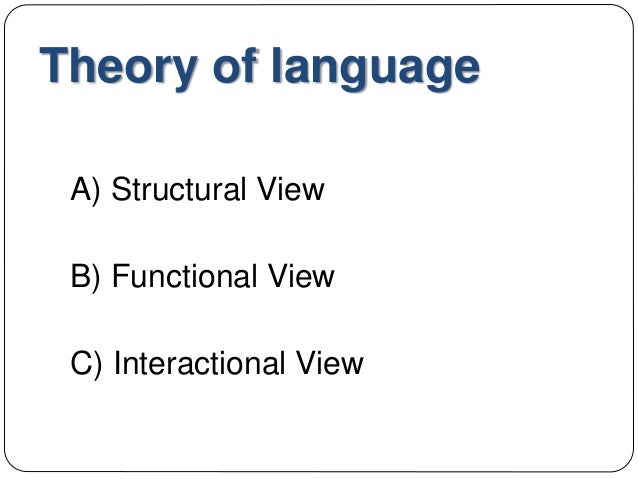 Theory of language

A) Structural View

B) Functional View

C) Interactional View